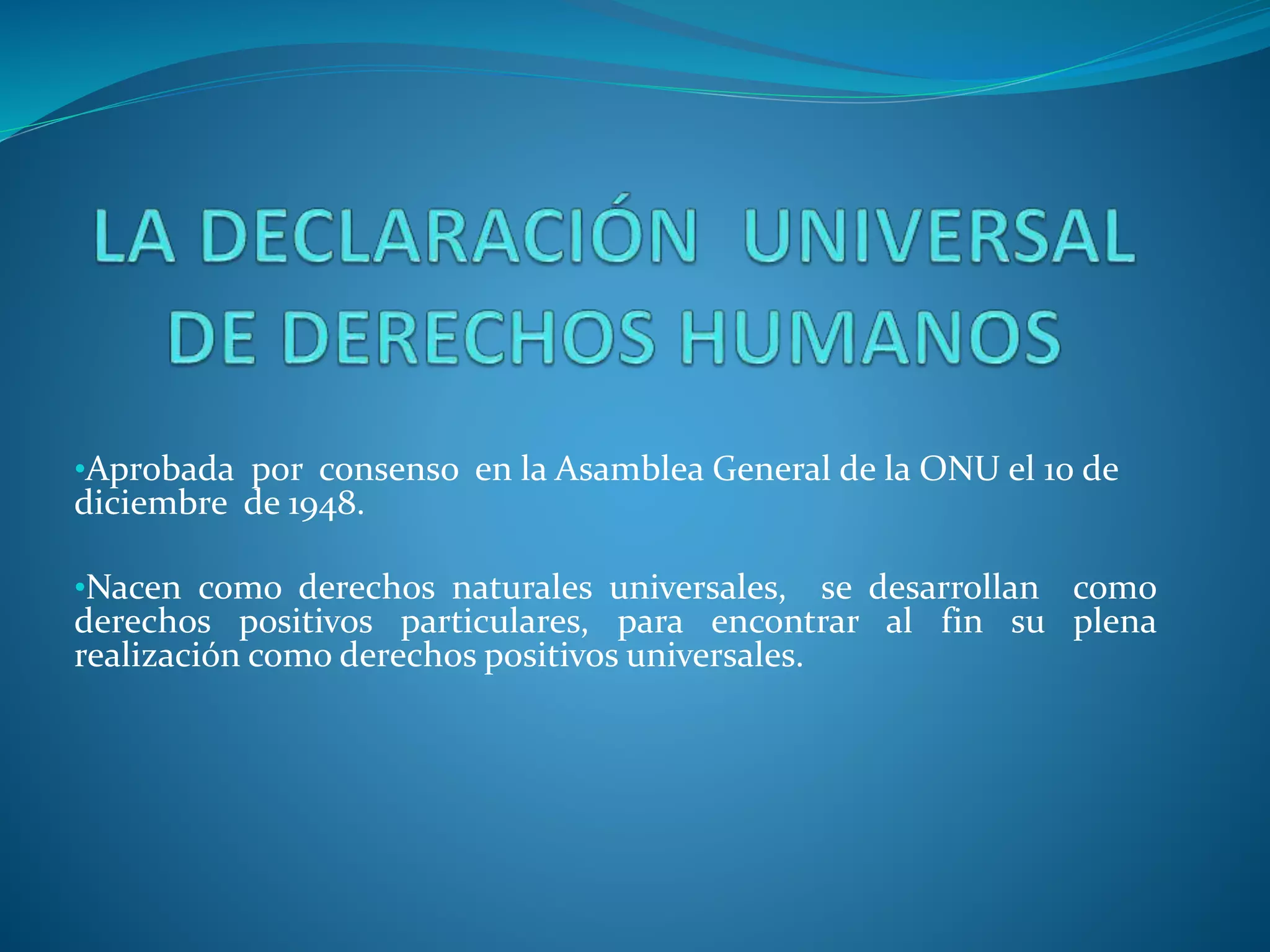 LA DECLARACIÓN UNIVERSAL DE DERECHOS HUMANOS

•Aprobada por consenso en la Asamblea General de la ONU el 10 de diciembre de 1948.

•Nacen como derechos naturales universales, se desarrollan como derechos positivos particulares, para encontrar al fin su plena realización como derechos positivos universales.